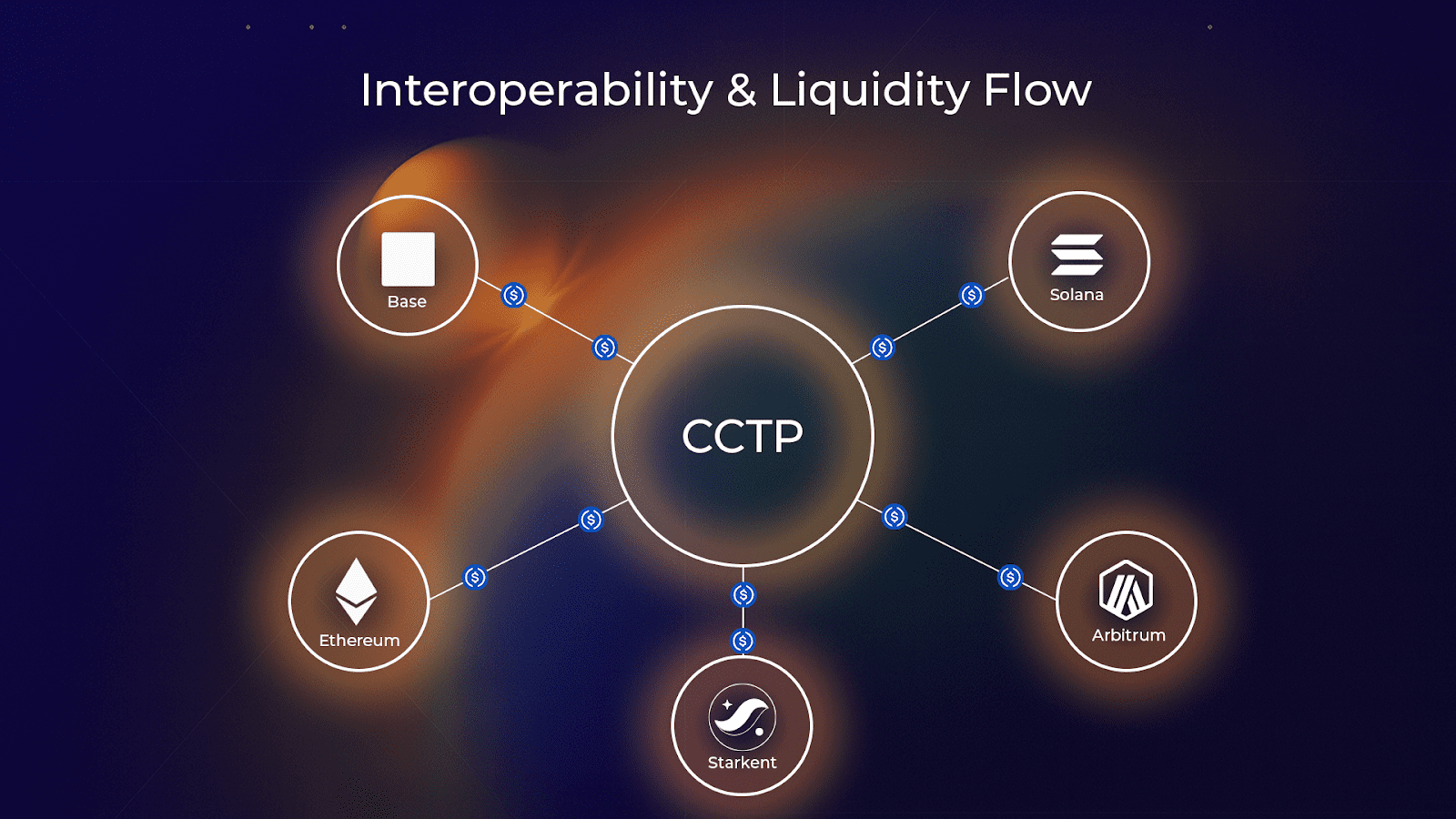 Interoperability & Liquidity Flow

Base

Solana

CCTP

Ethereum

Arbitrum

Starkent